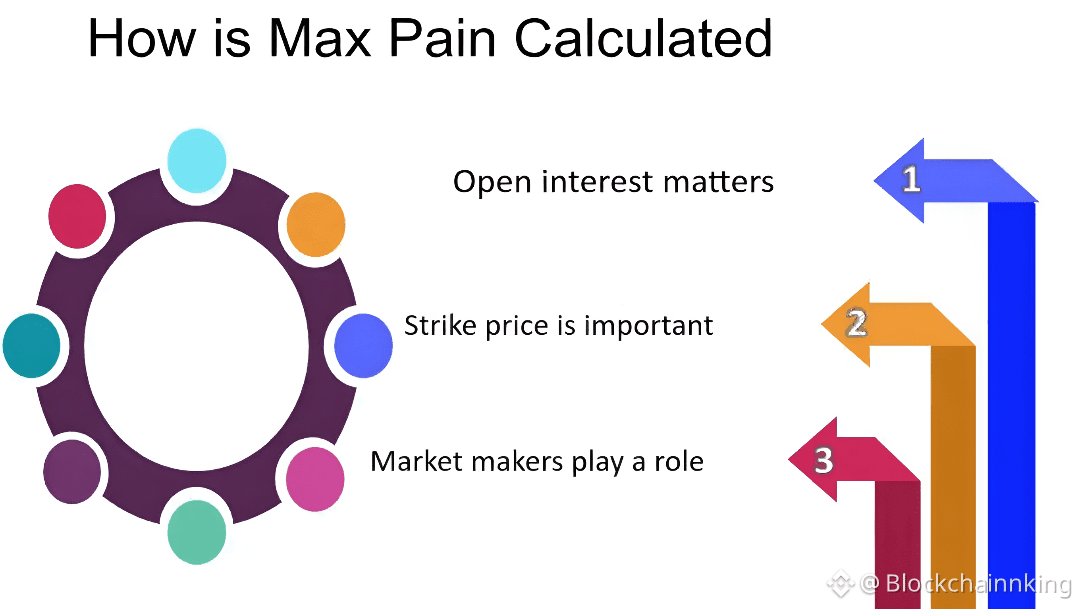 How is Max Pain Calculated

Open interest matters

1

Strike price is important

2

Market makers play a role

3

@Blockchainnking